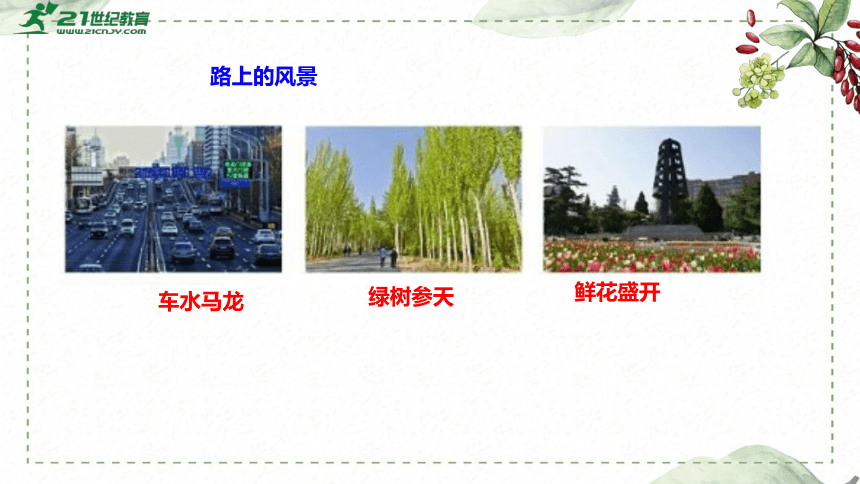 21世纪教育
www.21cnjy.com

路上的风景

车水马龙

绿树参天

鲜花盛开